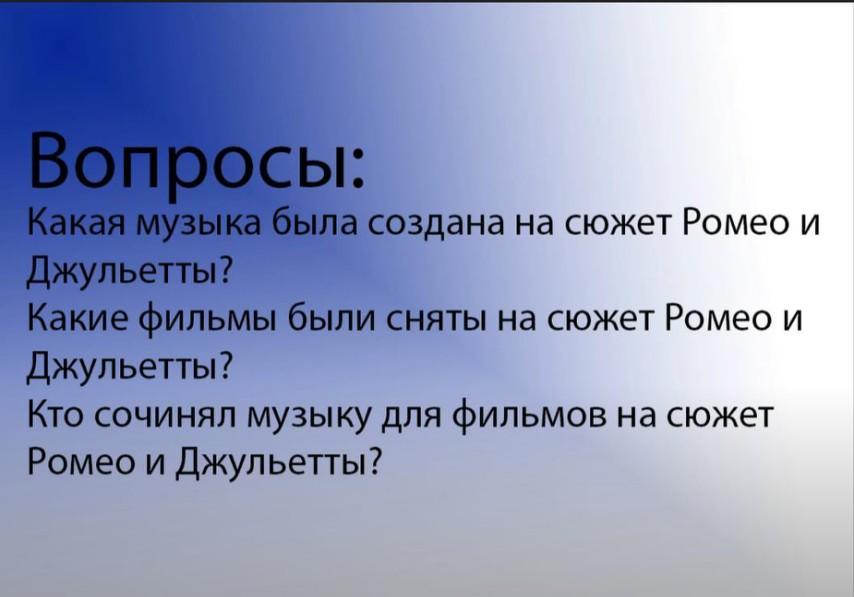 Вопросы:
Какая музыка была создана на сюжет Ромео и Джульетты?
Какие фильмы были сняты на сюжет Ромео и Джульетты?
Кто сочинял музыку для фильмов на сюжет Ромео и Джульетты?